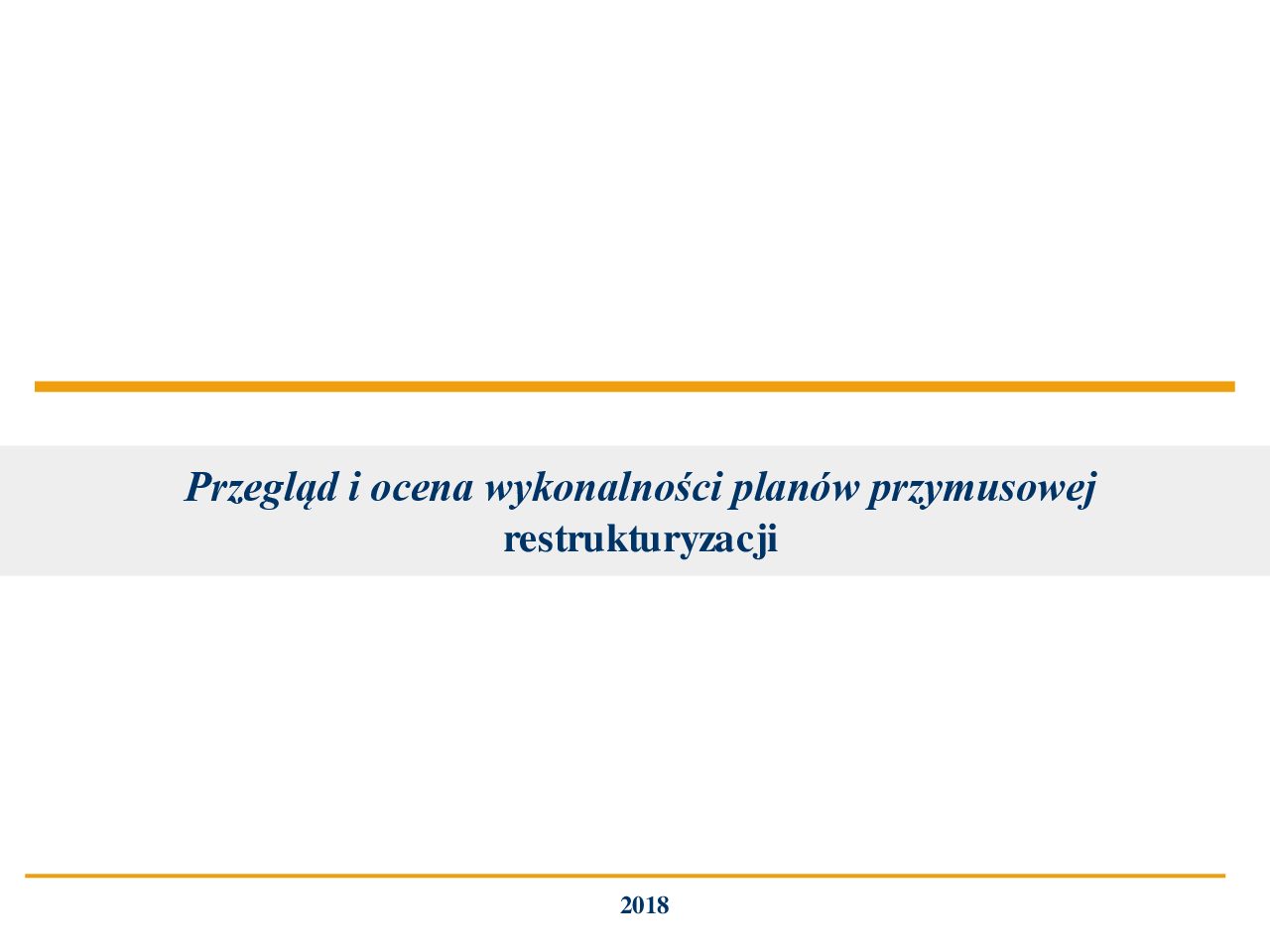 Przegląd i ocena wykonalności planów przymusowej restrukturyzacji

2018